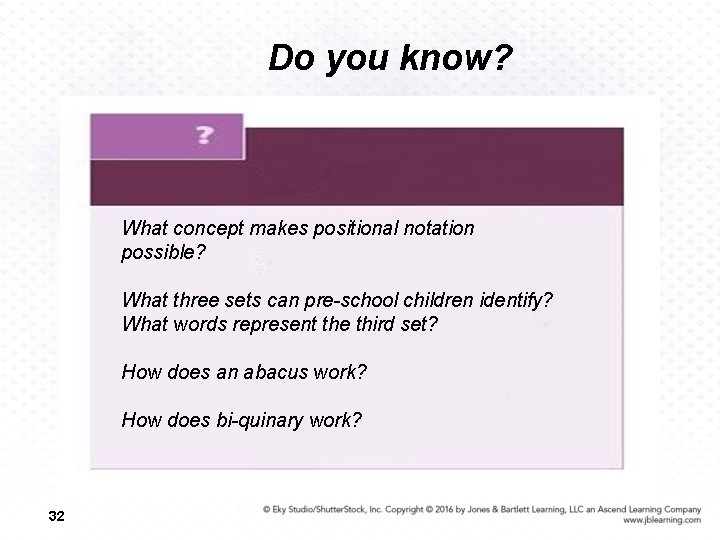 Do you know?

?

What concept makes positional notation possible?

What three sets can pre-school children identify? What words represent the third set?

How does an abacus work?

How does bi-quinary work?

32

© Eky Studio/ShutterStock, Inc. Copyright © 2016 by Jones & Bartlett Learning, LLC an Ascend Learning Company www.jblearning.com